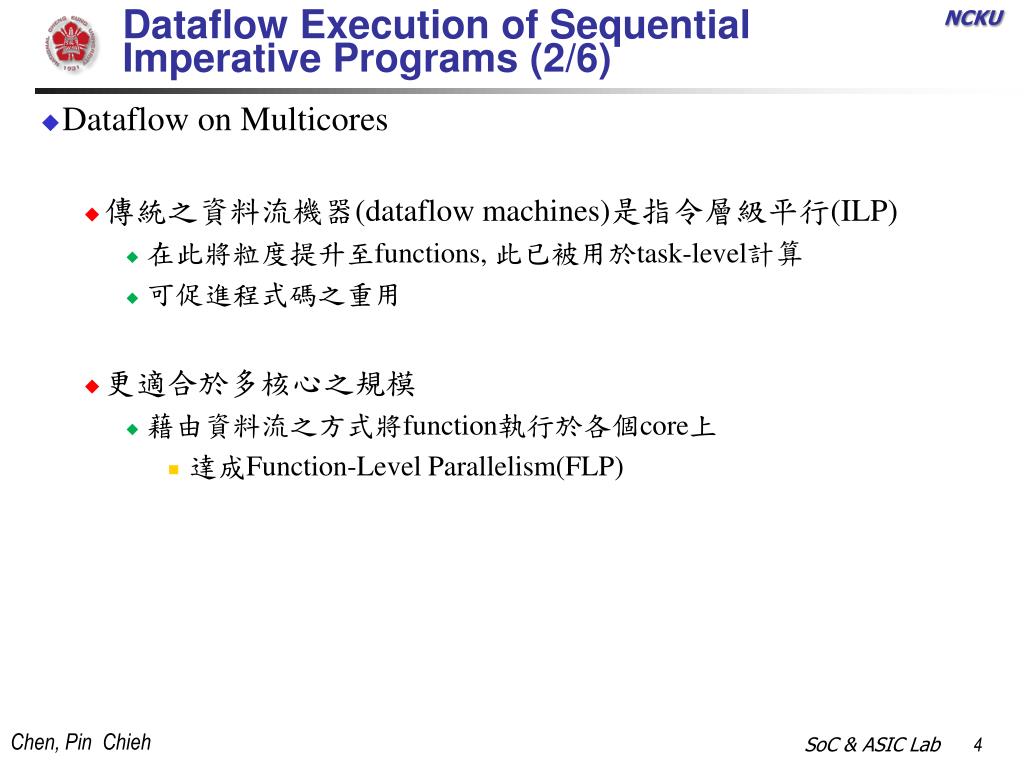 Dataflow Execution of Sequential Imperative Programs (2/6)

NCKU

Dataflow on Multicores

傳統之資料流機器(dataflow machines)是指令層級平行(ILP)

在此將粒度提升至functions, 此已被用於task-level計算

可促進程式碼之重用

更適合於多核心之規模

藉由資料流之方式將function執行於各個core上

達成Function-Level Parallelism(FLP)

Chen, Pin Chieh

SoC & ASIC Lab 4